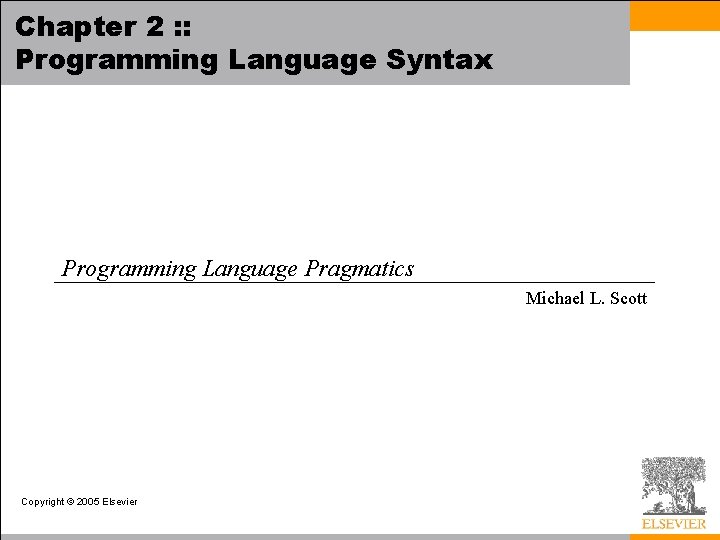 Chapter 2 ::
Programming Language Syntax

Programming Language Pragmatics

Michael L. Scott

Copyright © 2005 Elsevier

ELSEVIER